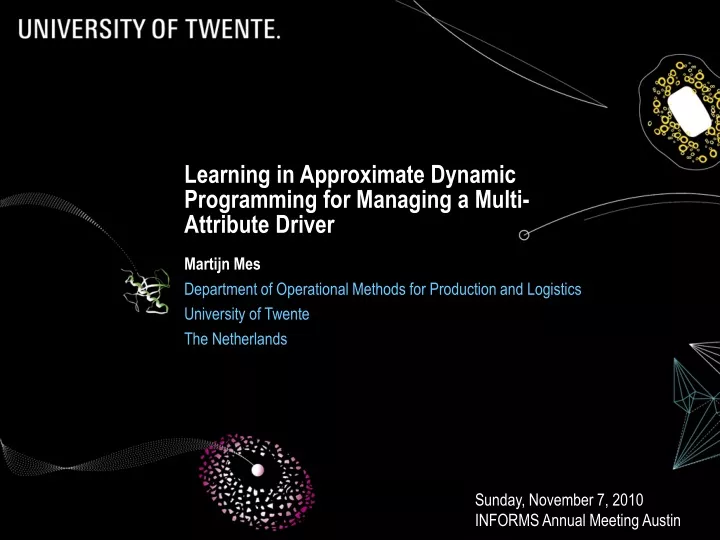 UNIVERSITY OF TWENTE.

Learning in Approximate Dynamic Programming for Managing a Multi-Attribute Driver

Martijn Mes

Department of Operational Methods for Production and Logistics
University of Twente
The Netherlands

Sunday, November 7, 2010
INFORMS Annual Meeting Austin